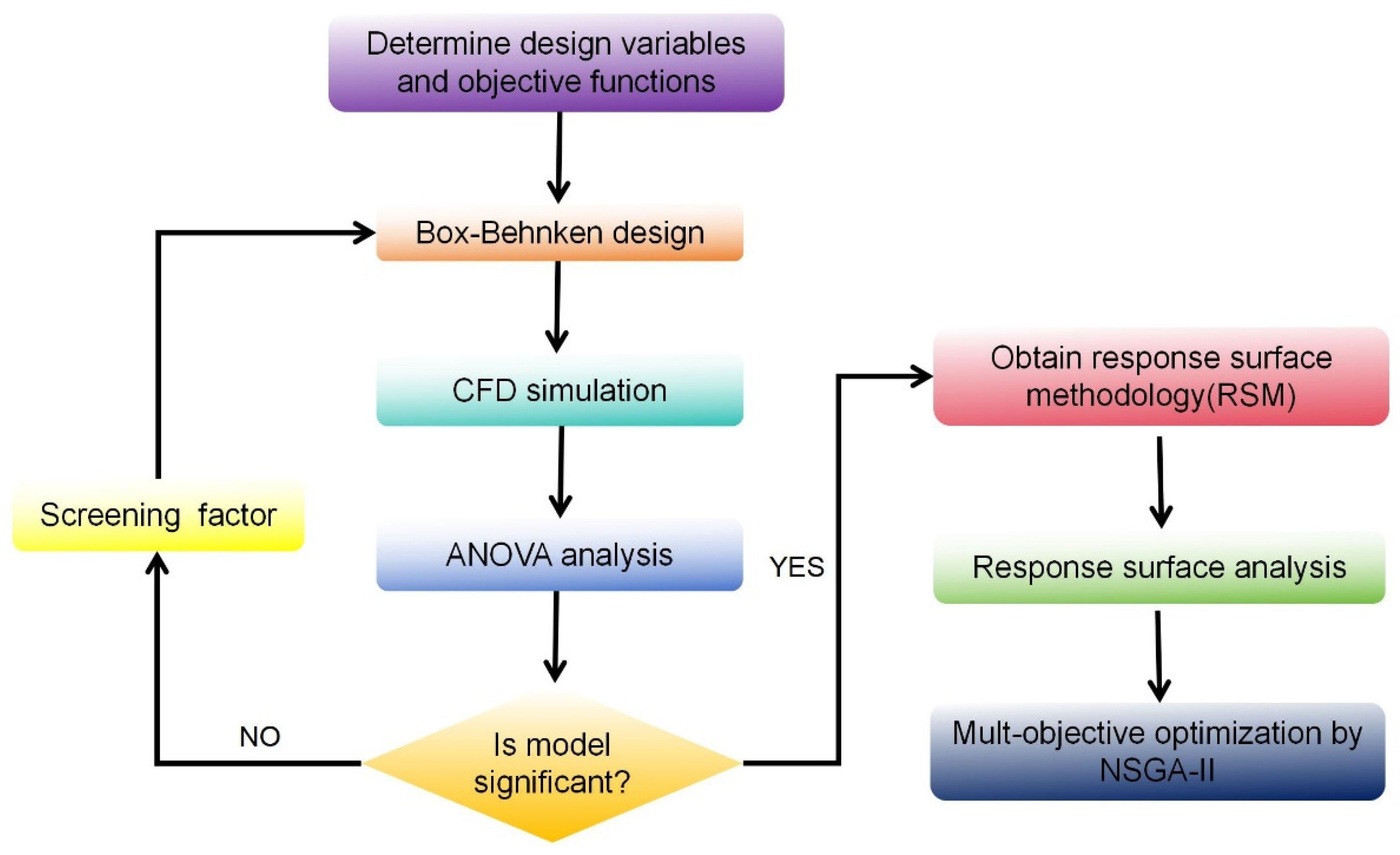 Determine design variables and objective functions

Box-Behnken design

CFD simulation

ANOVA analysis

Is model significant?

NO

Screening factor

YES

Obtain response surface methodology(RSM)

Response surface analysis

Mult-objective optimization by NSGA-II